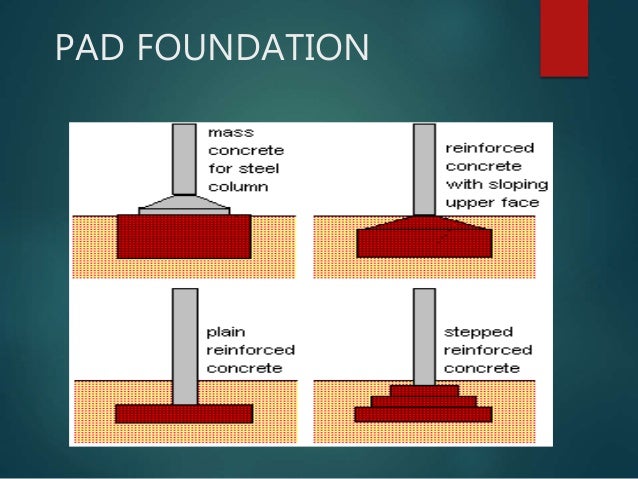 PAD FOUNDATION

mass concrete for steel column

reinforced concrete with sloping upper face

plain reinforced concrete

stepped reinforced concrete